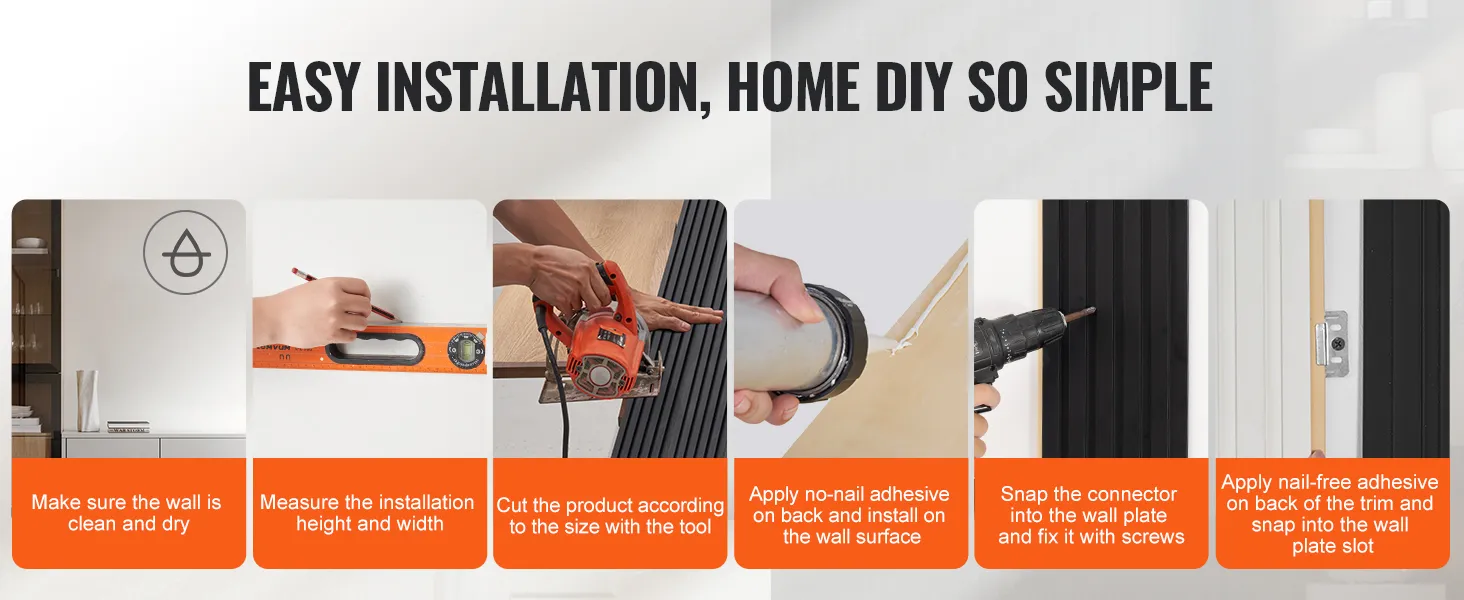 EASY INSTALLATION, HOME DIY SO SIMPLE

Make sure the wall is clean and dry

Measure the installation height and width

Cut the product according to the size with the tool

Apply no-nail adhesive on back and install on the wall surface

Snap the connector into the wall plate and fix it with screws

Apply nail-free adhesive on back of the trim and snap into the wall plate slot